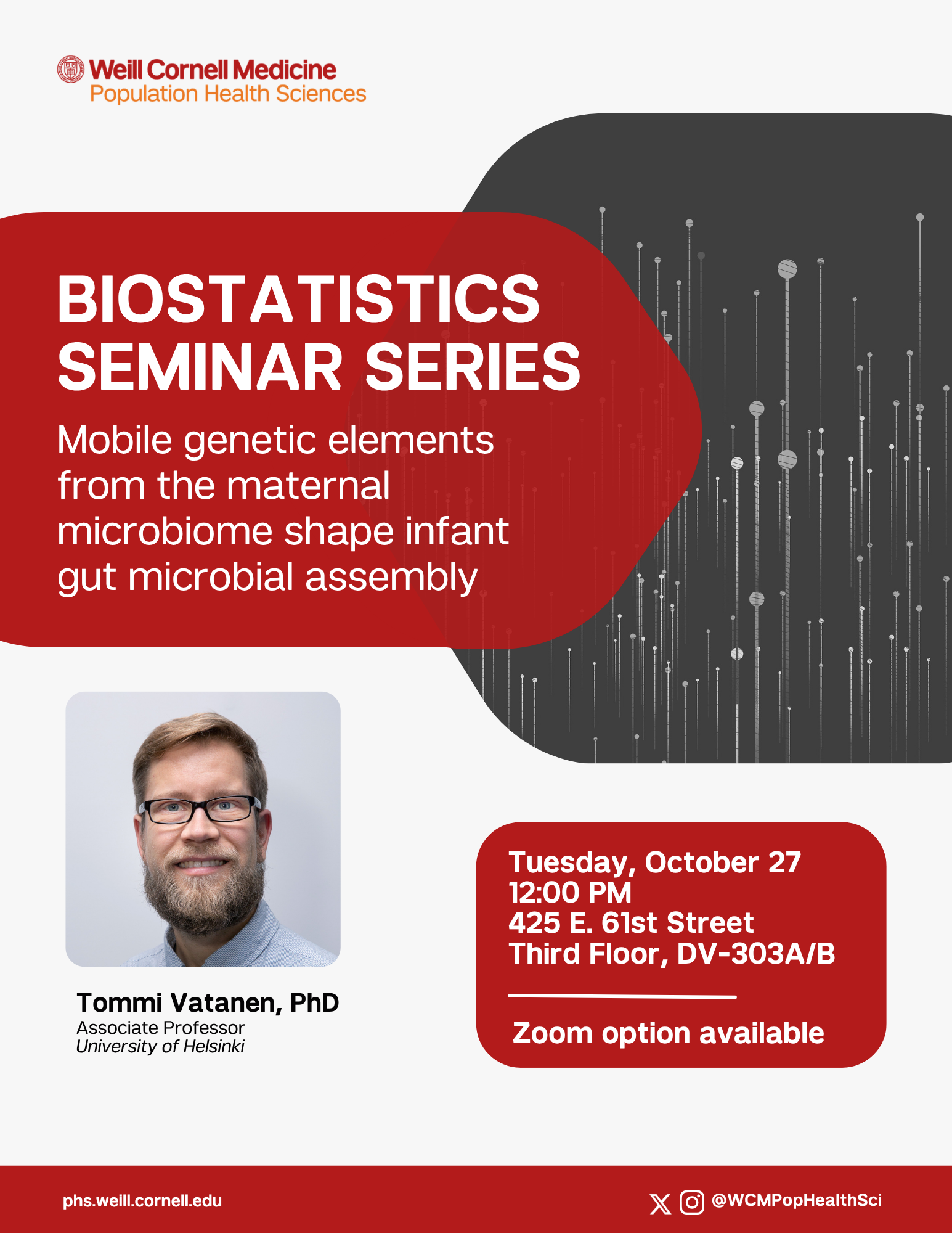 Weill Cornell Medicine
Population Health Sciences

BIOSTATISTICS SEMINAR SERIES

Mobile genetic elements from the maternal microbiome shape infant gut microbial assembly

Tommi Vatanen, PhD
Associate Professor
University of Helsinki

Tuesday, October 27
12:00 PM
425 E. 61st Street
Third Floor, DV-303A/B

Zoom option available

phs.weill.cornell.edu

@WCMPopHealthSci